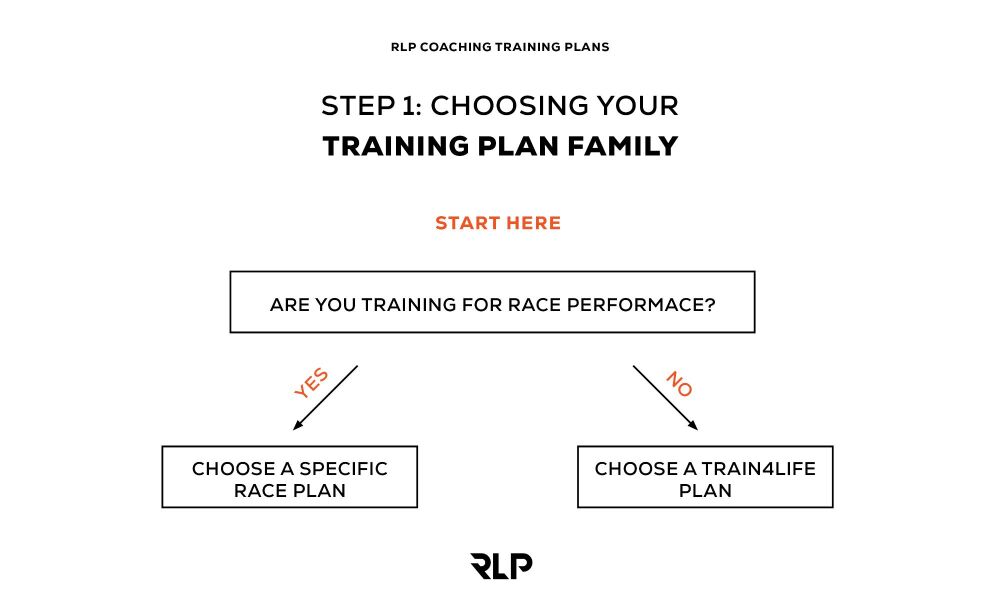 RLP COACHING TRAINING PLANS

STEP 1: CHOOSING YOUR
TRAINING PLAN FAMILY

START HERE

ARE YOU TRAINING FOR RACE PERFORMACE?

YES

NO

CHOOSE A SPECIFIC RACE PLAN

CHOOSE A TRAIN4LIFE PLAN

RLP